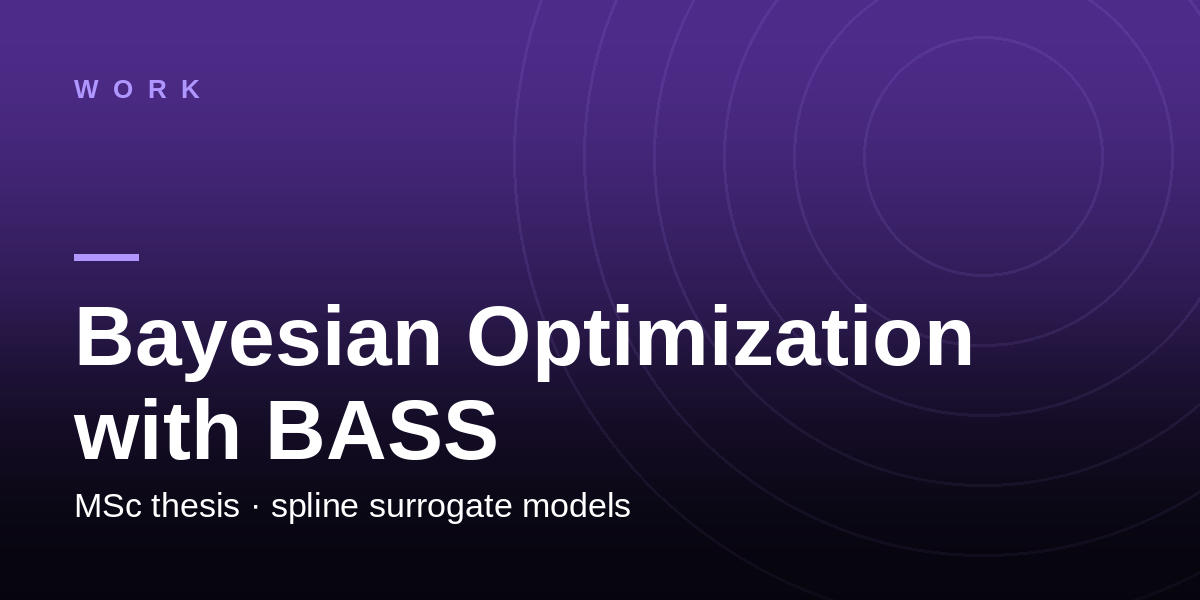 WORK

Bayesian Optimization with BASS

MSc thesis · spline surrogate models